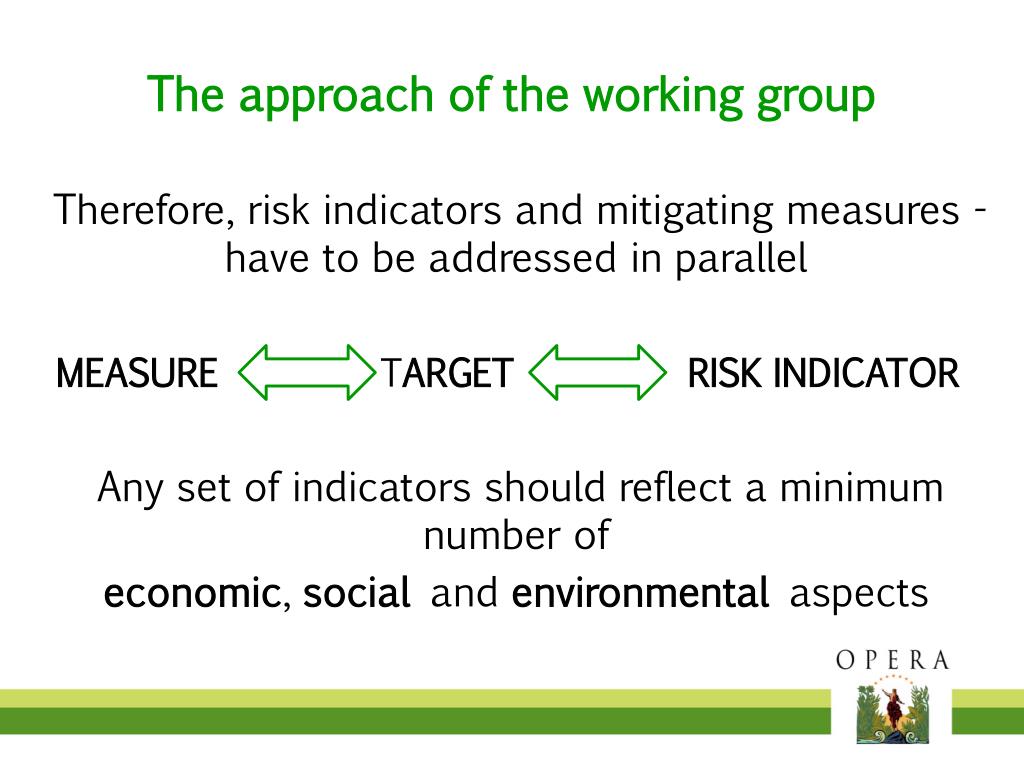 The approach of the working group

Therefore, risk indicators and mitigating measures - have to be addressed in parallel

MEASURE TARGET RISK INDICATOR

Any set of indicators should reflect a minimum number of
economic, social and environmental aspects

OPERA